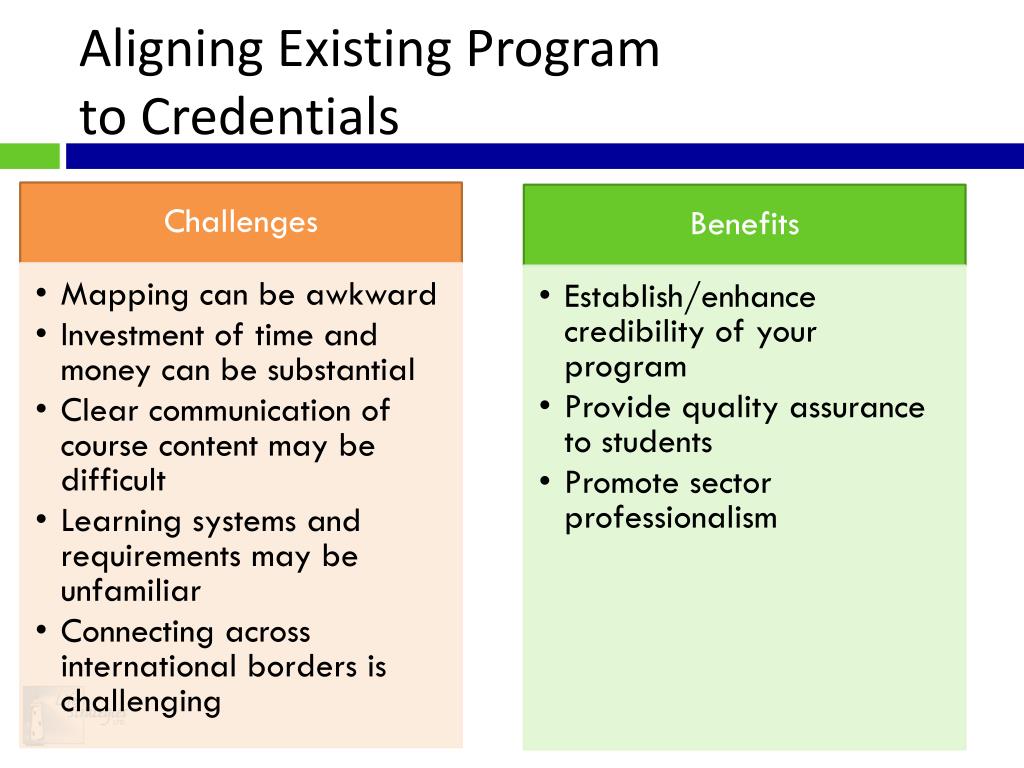 Aligning Existing Program to Credentials

Challenges

• Mapping can be awkward
• Investment of time and money can be substantial
• Clear communication of course content may be difficult
• Learning systems and requirements may be unfamiliar
• Connecting across international borders is challenging

Benefits

• Establish/enhance credibility of your program
• Provide quality assurance to students
• Promote sector professionalism